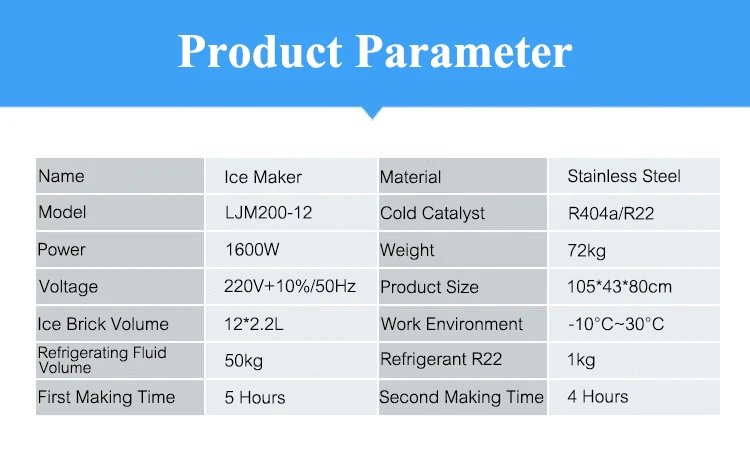 Product Parameter

| Name | Ice Maker | Material | Stainless Steel |
|---|---|---|---|
| Model | LJM200-12 | Cold Catalyst | R404a/R22 |
| Power | 1600W | Weight | 72kg |
| Voltage | 220V+10%/50Hz | Product Size | 105*43*80cm |
| Ice Brick Volume | 12*2.2L | Work Environment | -10°C~30°C |
| Refrigerating Fluid Volume | 50kg | Refrigerant R22 | 1kg |
| First Making Time | 5 Hours | Second Making Time | 4 Hours |